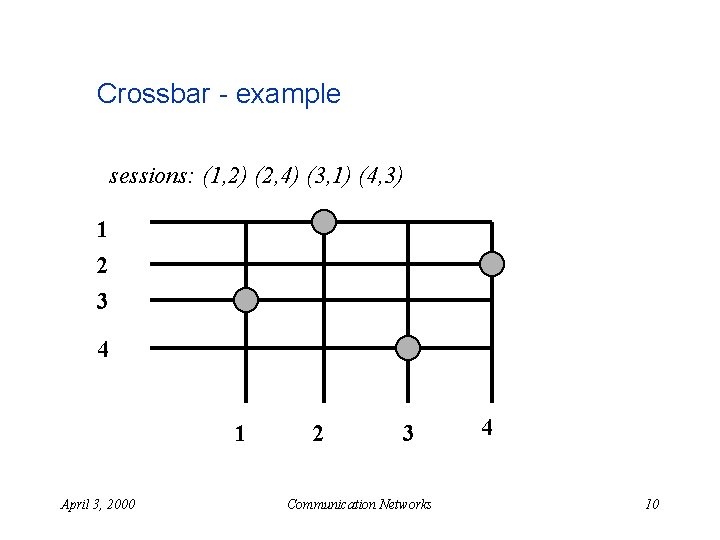 Crossbar - example

sessions: (1,2) (2,4) (3,1) (4,3)

1
2
3
4

1 2 3 4

April 3, 2000

Communication Networks

10